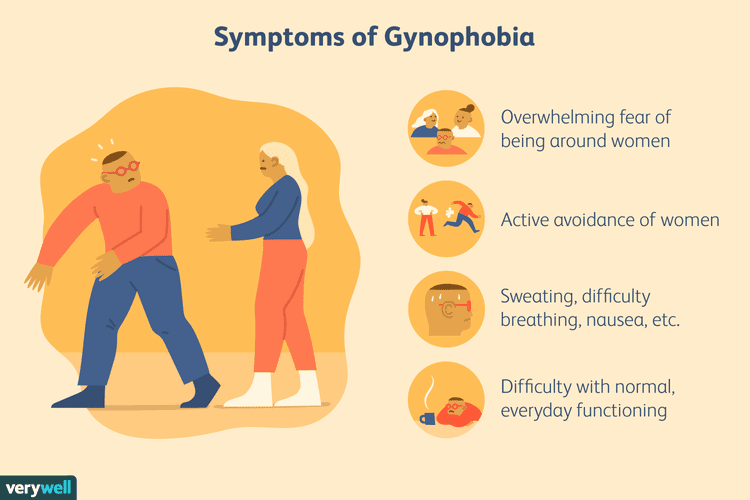 Symptoms of Gynophobia

Overwhelming fear of being around women

Active avoidance of women

Sweating, difficulty breathing, nausea, etc.

Difficulty with normal, everyday functioning

verywell